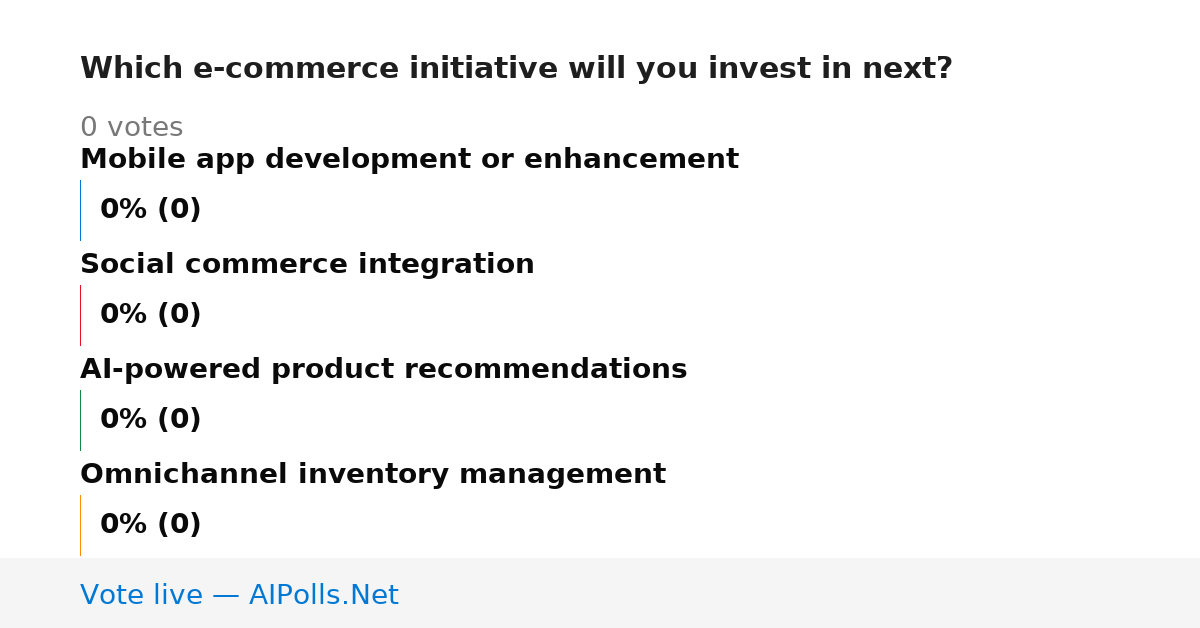 Which e-commerce initiative will you invest in next?

0 votes

Mobile app development or enhancement

0% (0)

Social commerce integration

0% (0)

AI-powered product recommendations

0% (0)

Omnichannel inventory management

0% (0)

Vote live — AIPolls.Net